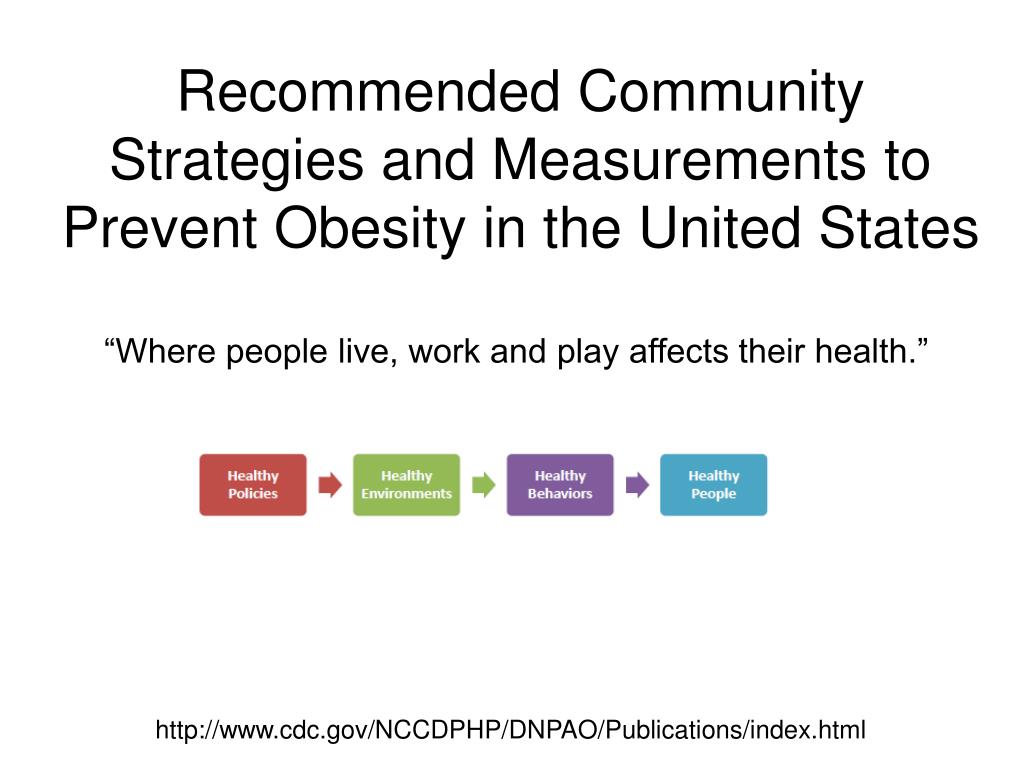 Recommended Community Strategies and Measurements to Prevent Obesity in the United States

“Where people live, work and play affects their health.”

Healthy Policies

Healthy Environments

Healthy Behaviors

Healthy People

http://www.cdc.gov/NCCDPHP/DNPAO/Publications/index.html